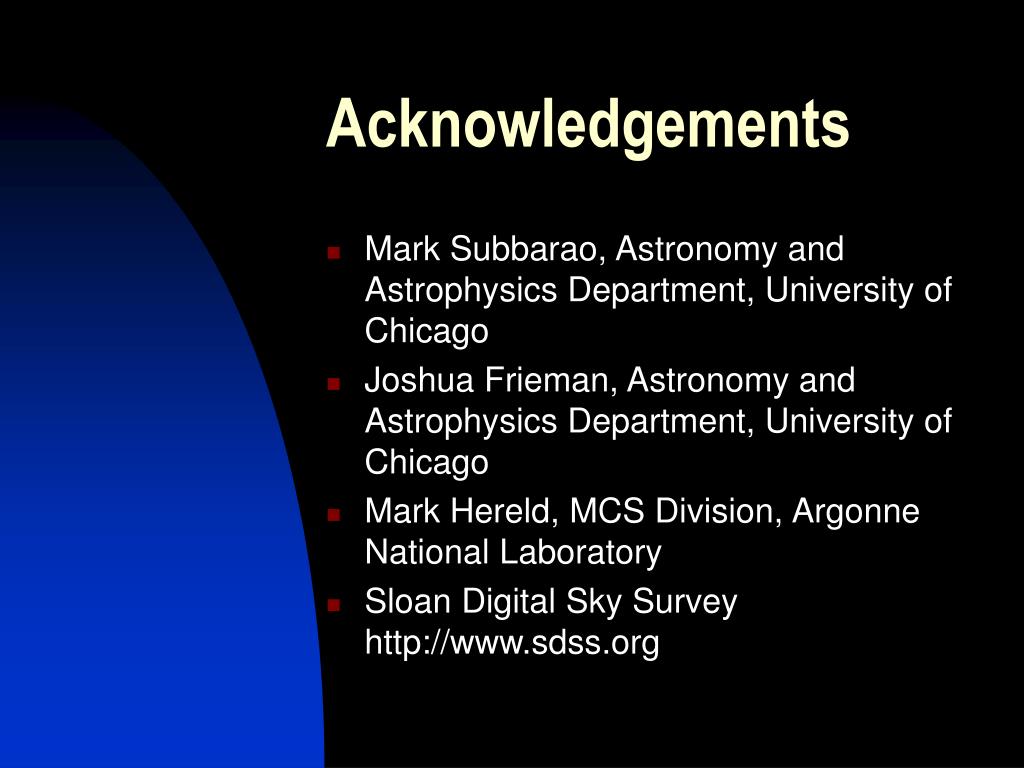 Acknowledgements

- Mark Subbarao, Astronomy and Astrophysics Department, University of Chicago
- Joshua Frieman, Astronomy and Astrophysics Department, University of Chicago
- Mark Hereld, MCS Division, Argonne National Laboratory
- Sloan Digital Sky Survey http://www.sdss.org